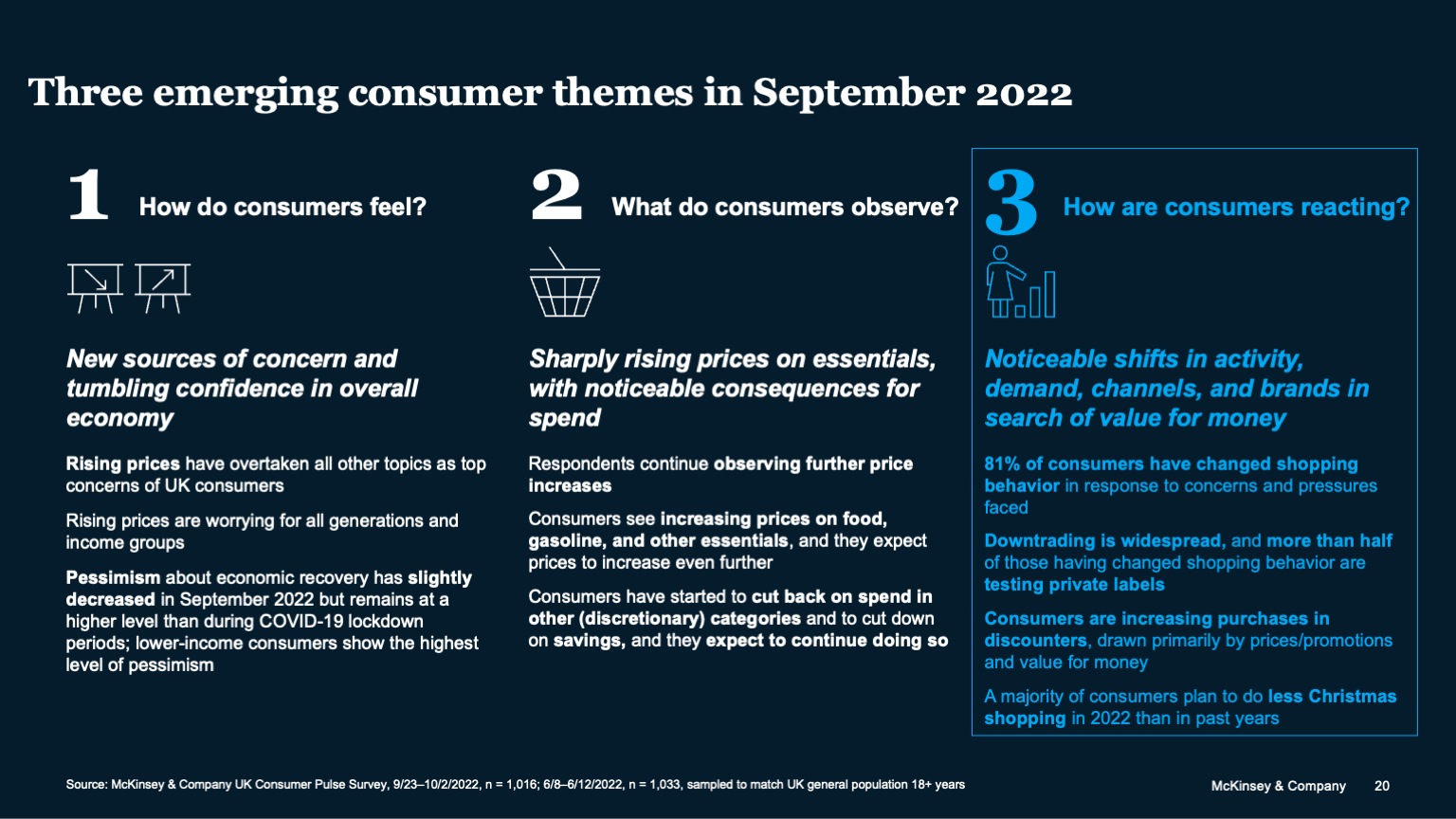 Three emerging consumer themes in September 2022

1 How do consumers feel?

New sources of concern and tumbling confidence in overall economy

Rising prices have overtaken all other topics as top concerns of UK consumers

Rising prices are worrying for all generations and income groups

Pessimism about economic recovery has slightly decreased in September 2022 but remains at a higher level than during COVID-19 lockdown periods; lower-income consumers show the highest level of pessimism

2 What do consumers observe?

Sharply rising prices on essentials, with noticeable consequences for spend

Respondents continue observing further price increases

Consumers see increasing prices on food, gasoline, and other essentials, and they expect prices to increase even further

Consumers have started to cut back on spend in other (discretionary) categories and to cut down on savings, and they expect to continue doing so

3 How are consumers reacting?

Noticeable shifts in activity, demand, channels, and brands in search of value for money

81% of consumers have changed shopping behavior in response to concerns and pressures faced

Downtrading is widespread, and more than half of those having changed shopping behavior are testing private labels

Consumers are increasing purchases in discounters, drawn primarily by prices/promotions and value for money

A majority of consumers plan to do less Christmas shopping in 2022 than in past years

Source: McKinsey & Company UK Consumer Pulse Survey, 9/23–10/2/2022, n = 1,016; 6/8–6/12/2022, n = 1,033, sampled to match UK general population 18+ years

McKinsey & Company 20